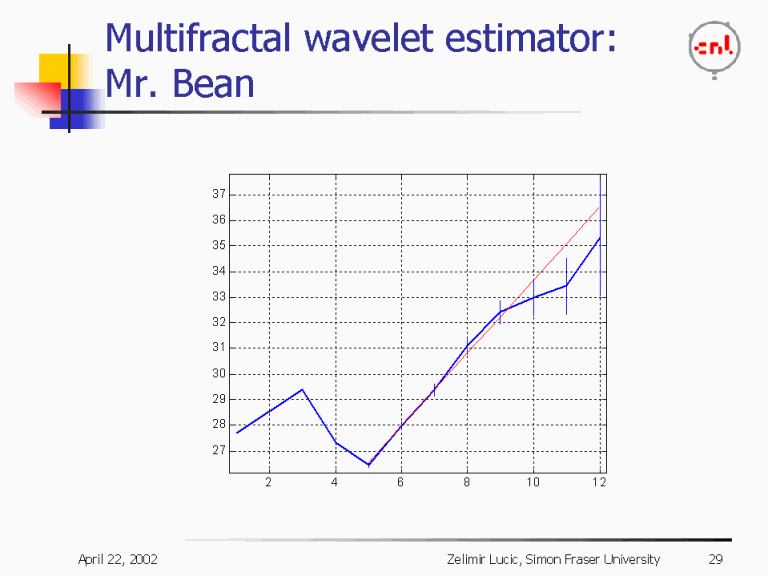 Multifractal wavelet estimator: Mr. Bean

cnl

37
36
35
34
33
32
31
30
29
28
27

2 4 6 8 10 12

April 22, 2002

Zelimir Lucic, Simon Fraser University

29